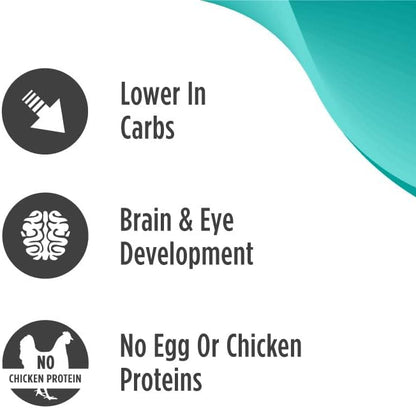 Lower In Carbs

Brain & Eye Development

NO
CHICKEN PROTEIN

No Egg Or Chicken Proteins